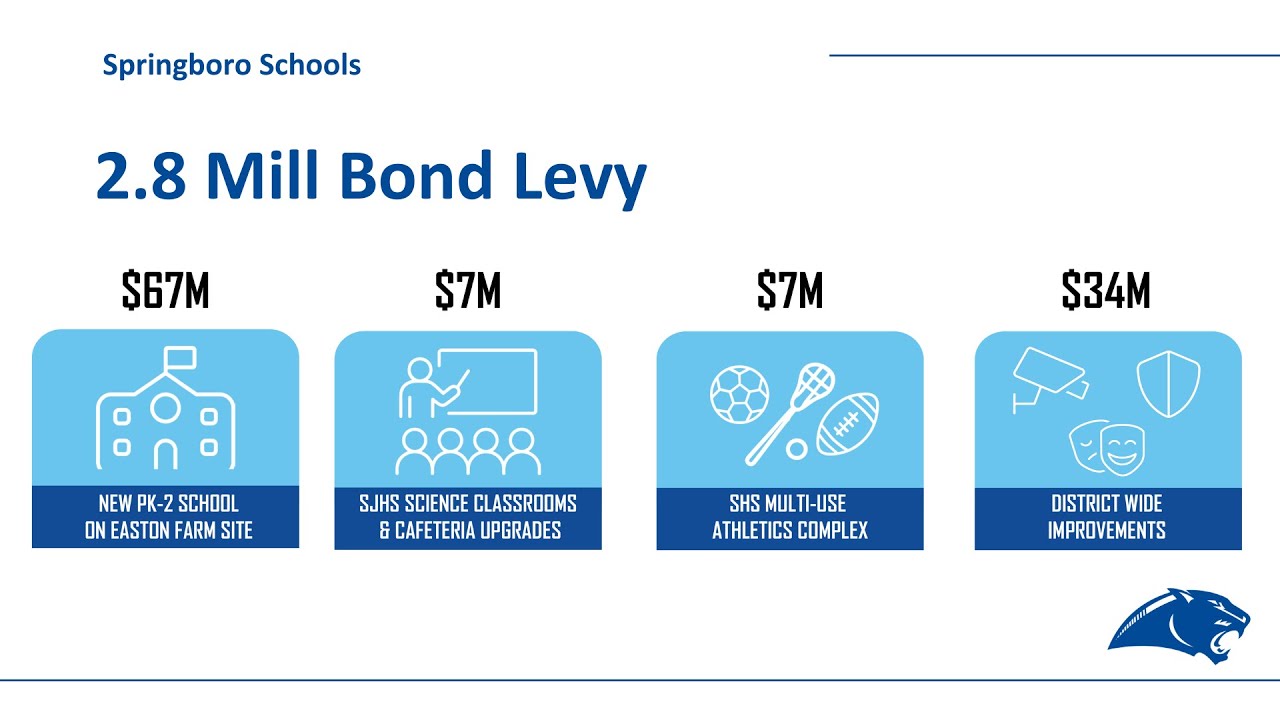 Springboro Schools

2.8 Mill Bond Levy

\$67M

NEW PK-2 SCHOOL ON EASTON FARM SITE

\$7M

SJHS SCIENCE CLASSROOMS & CAFETERIA UPGRADES

\$7M

SHS MULTI-USE ATHLETICS COMPLEX

\$34M

DISTRICT WIDE IMPROVEMENTS